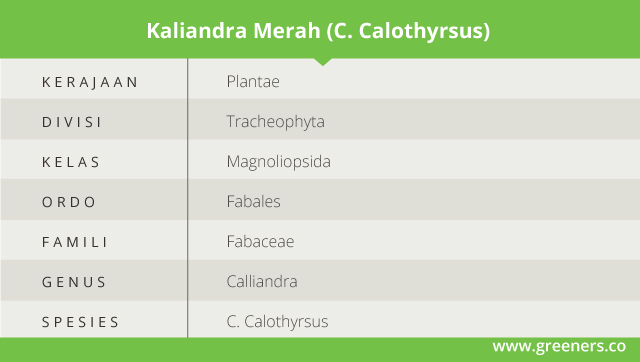 Kaliandra Merah (C. Calothyrsus)

| KERAJAAN | Plantae |
|---|---|
| DIVISI | Tracheophyta |
| KELAS | Magnoliopsida |
| ORDO | Fabales |
| FAMILI | Fabaceae |
| GENUS | Calliandra |
| SPESIES | C. Calothyrsus |

www.greeners.co